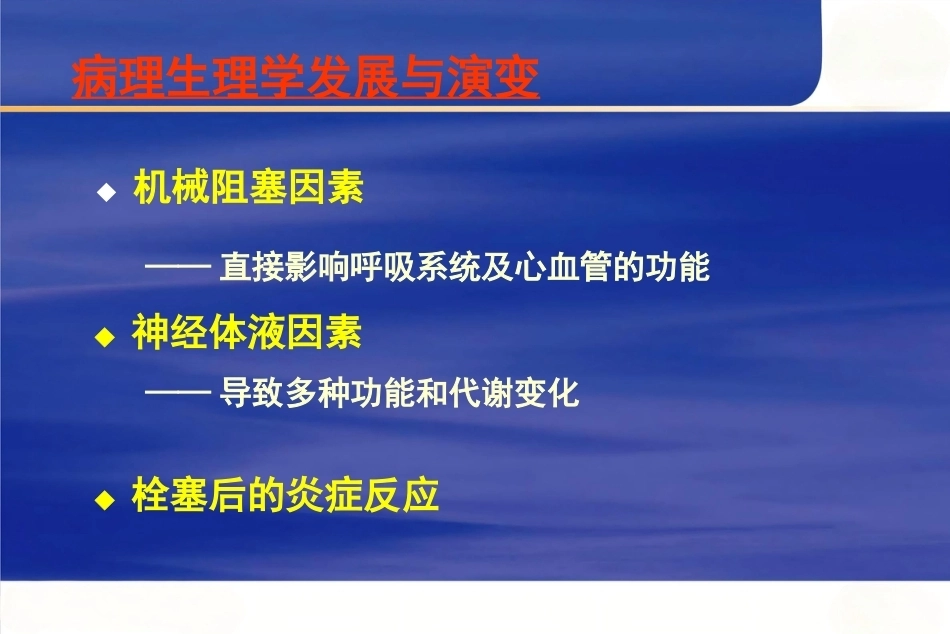 病理生理学发展与演变

◆ 机械阻塞因素

—— 直接影响呼吸系统及心血管的功能

◆ 神经体液因素

—— 导致多种功能和代谢变化

◆ 栓塞后的炎症反应